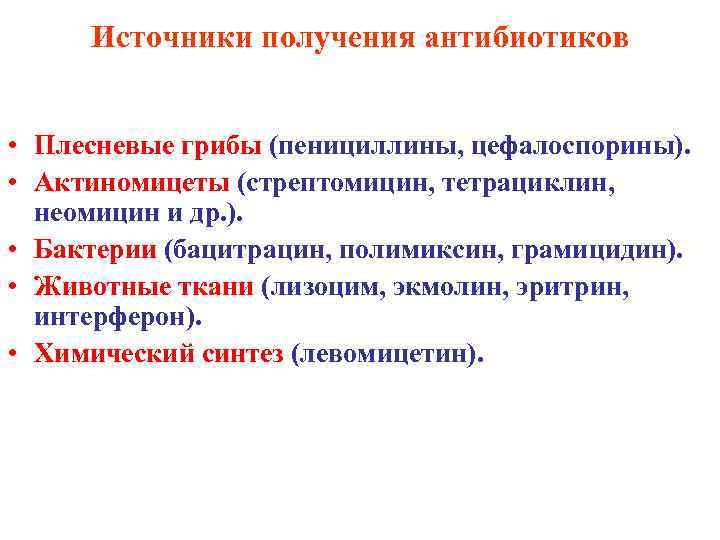 Источники получения антибиотиков

• Плесневые грибы (пенициллины, цефалоспорины).
• Актиномицеты (стрептомицин, тетрациклин, неомицин и др.).
• Бактерии (бацитрацин, полимиксин, грамицидин).
• Животные ткани (лизоцим, экмолин, эритрин, интерферон).
• Химический синтез (левомицетин).